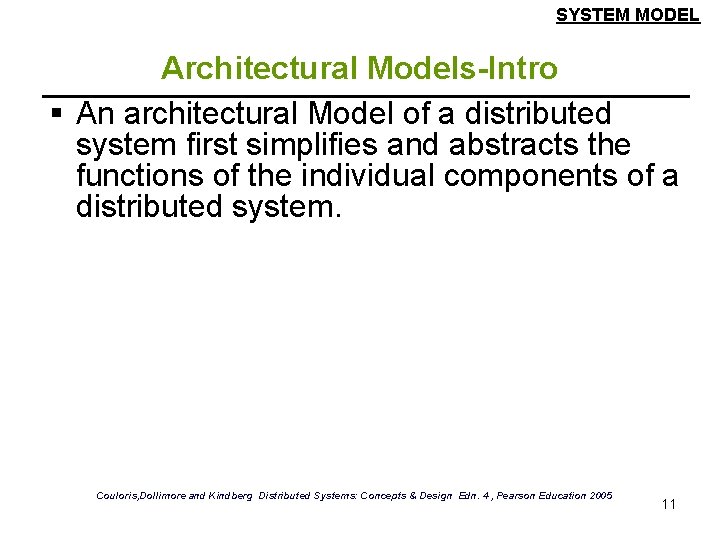 SYSTEM MODEL

Architectural Models-Intro

▪ An architectural Model of a distributed system first simplifies and abstracts the functions of the individual components of a distributed system.

Couloris,Dollimore and Kindberg Distributed Systems: Concepts & Design Edn. 4 , Pearson Education 2005

11